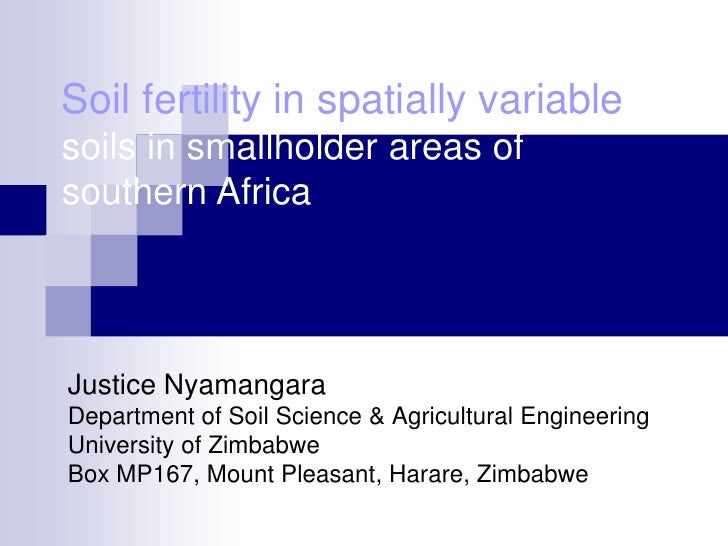 Soil fertility in spatially variable soils in smallholder areas of southern Africa

Justice Nyamangara
Department of Soil Science & Agricultural Engineering
University of Zimbabwe
Box MP167, Mount Pleasant, Harare, Zimbabwe